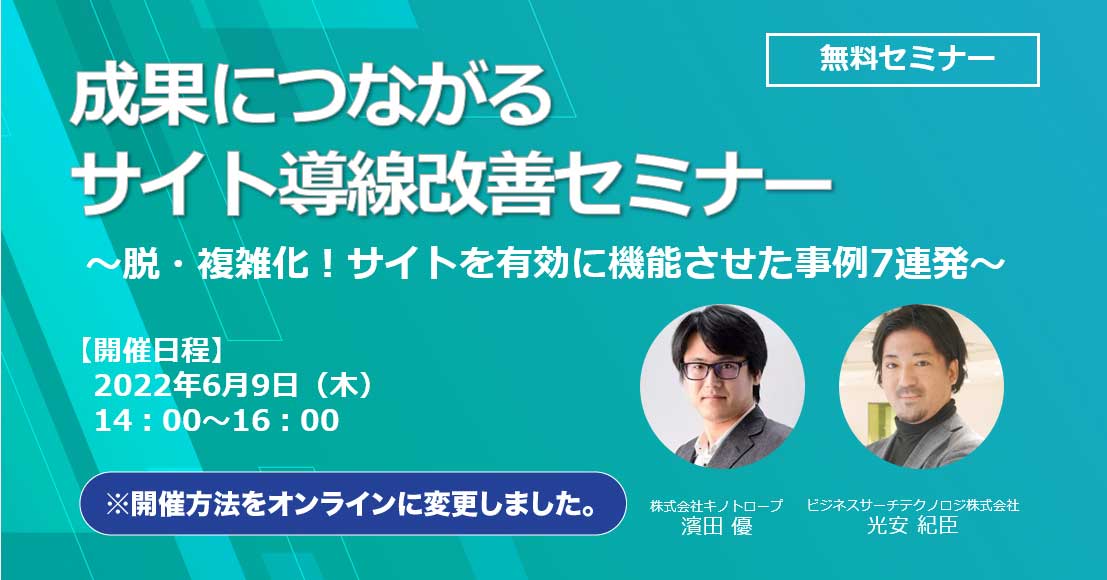 無料セミナー

成果につながる
サイト導線改善セミナー

～脱・複雑化！サイトを有効に機能させた事例7連発～

【開催日程】
2022年6月9日（木）
14：00～16：00

※開催方法をオンラインに変更しました。

株式会社キノトロープ
濱田 優

ビジネスサーチテクノロジ株式会社
光安 紀臣